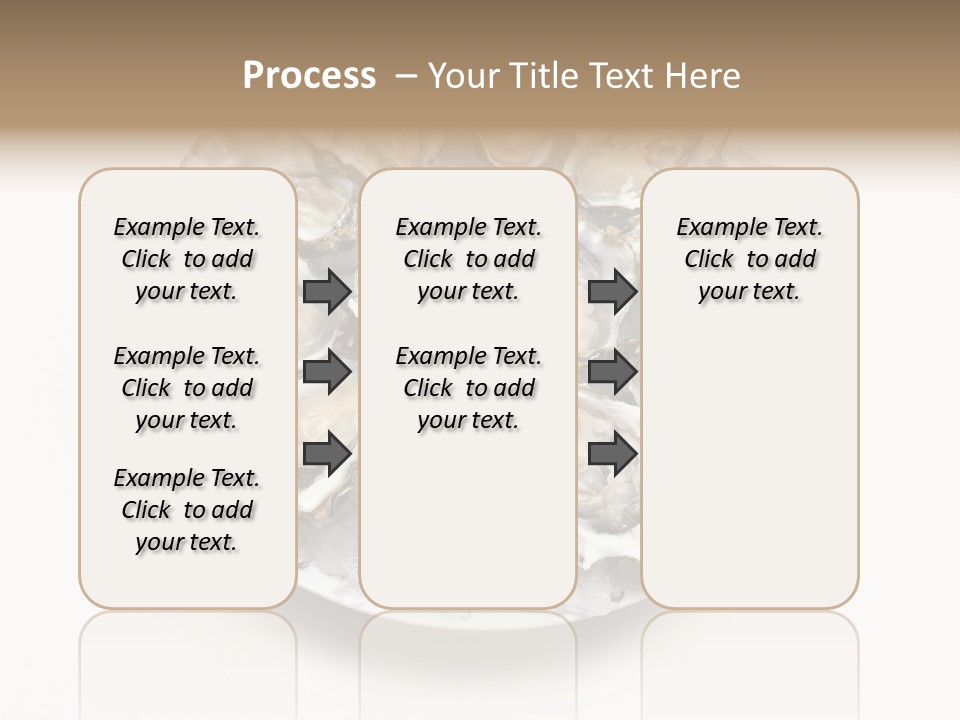 Process – Your Title Text Here

Example Text. Click to add your text.

Example Text. Click to add your text.

Example Text. Click to add your text.

Example Text. Click to add your text.

Example Text. Click to add your text.

Example Text. Click to add your text.